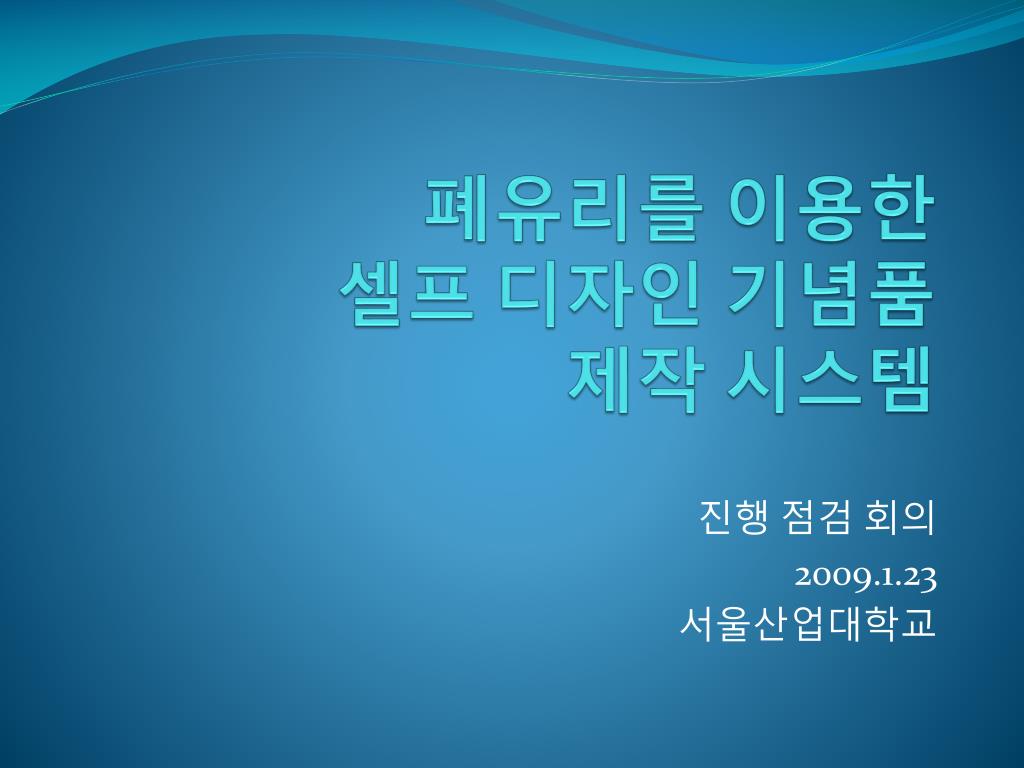 폐유리를 이용한
셀프 디자인 기념품
제작 시스템

진행 점검 회의
2009.1.23
서울산업대학교